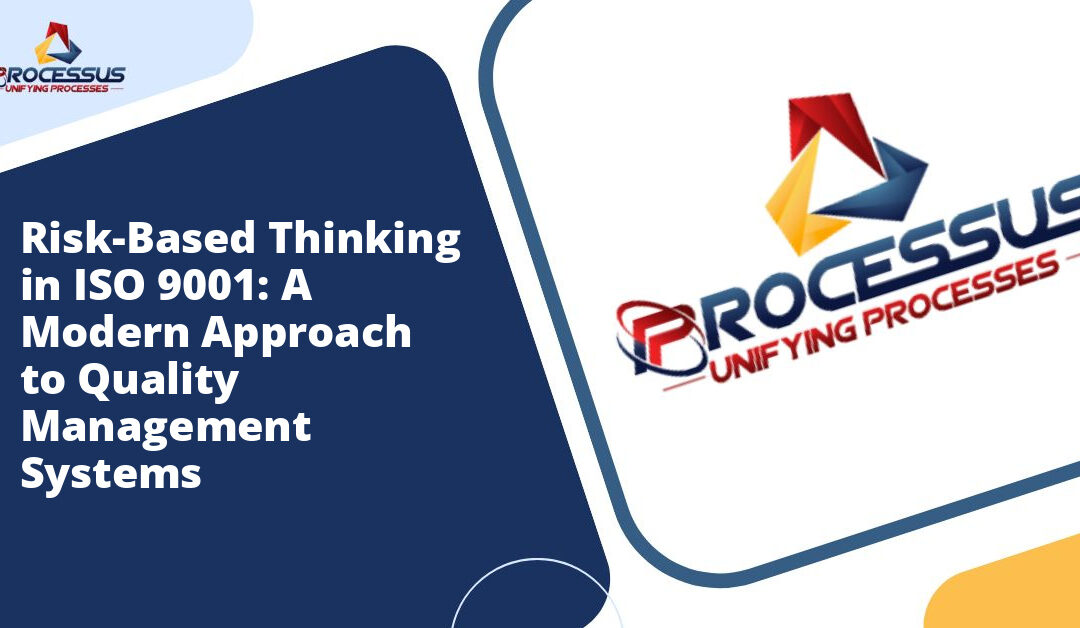 PROCESSUS
UNIFYING PROCESSES

Risk-Based Thinking in ISO 9001: A Modern Approach to Quality Management Systems

PROCESSUS
UNIFYING PROCESSES